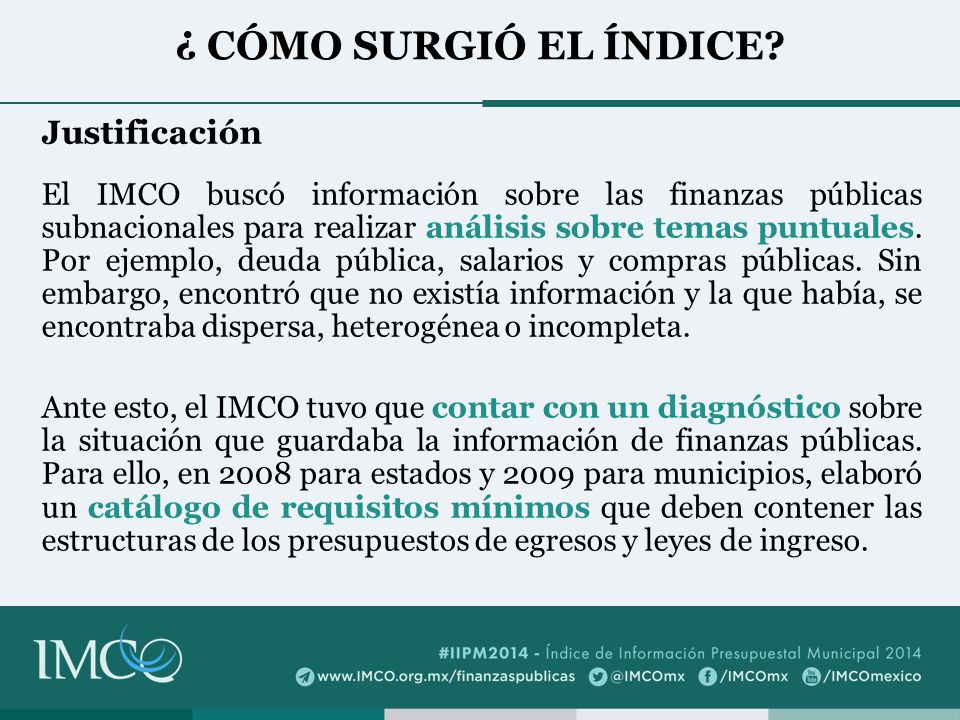 ¿ CÓMO SURGIÓ EL ÍNDICE?

Justificación

El IMCO buscó información sobre las finanzas públicas subnacionales para realizar análisis sobre temas puntuales. Por ejemplo, deuda pública, salarios y compras públicas. Sin embargo, encontró que no existía información y la que había, se encontraba dispersa, heterogénea o incompleta.

Ante esto, el IMCO tuvo que contar con un diagnóstico sobre la situación que guardaba la información de finanzas públicas. Para ello, en 2008 para estados y 2009 para municipios, elaboró un catálogo de requisitos mínimos que deben contener las estructuras de los presupuestos de egresos y leyes de ingreso.

IMCO

#IIPM2014 - Índice de Información Presupuestal Municipal 2014

www.IMCO.org.mx/finanzaspublicas @IMCOmx /IMCOmx /IMCOmexico